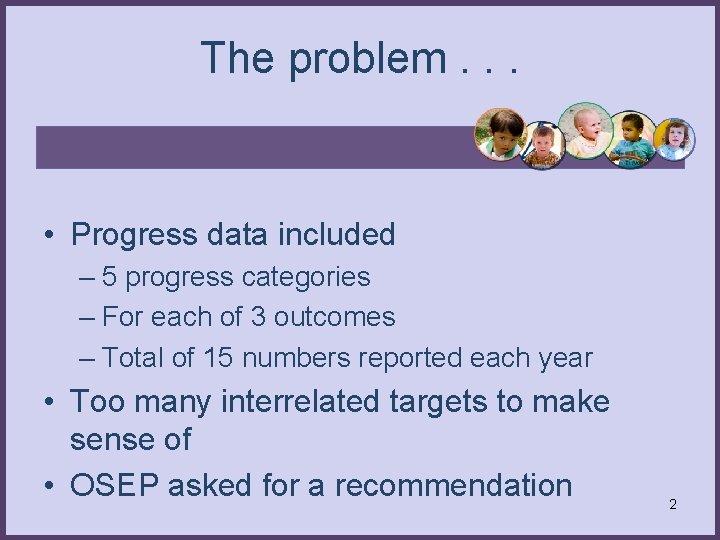 The problem . . .

• Progress data included
– 5 progress categories
– For each of 3 outcomes
– Total of 15 numbers reported each year
• Too many interrelated targets to make sense of
• OSEP asked for a recommendation

2